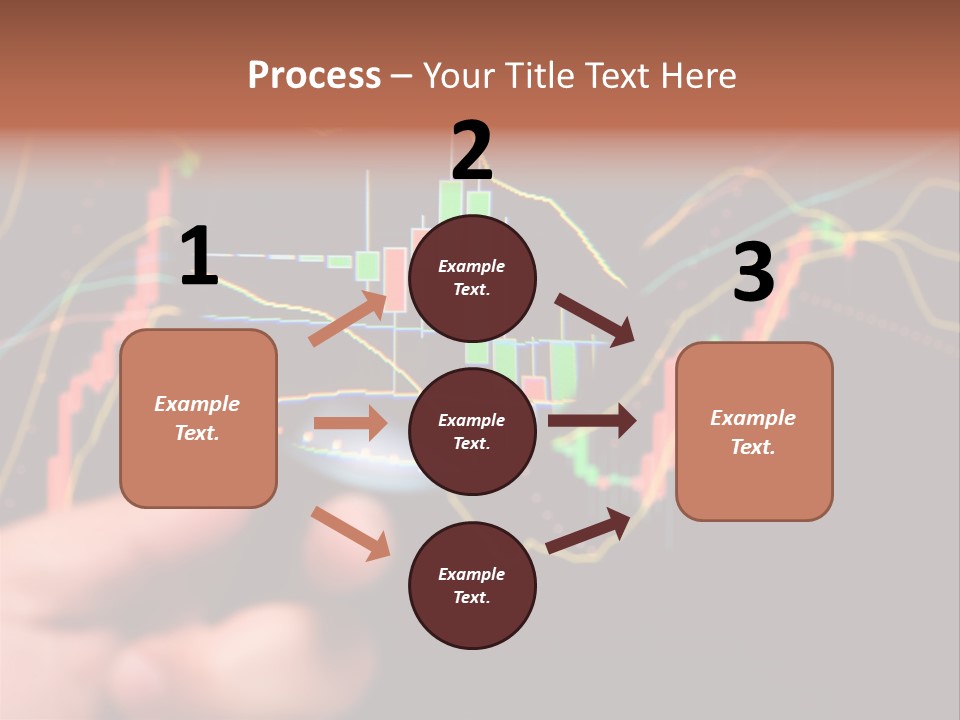 Process – Your Title Text Here

1

Example Text.

2

Example Text.

Example Text.

Example Text.

3

Example Text.